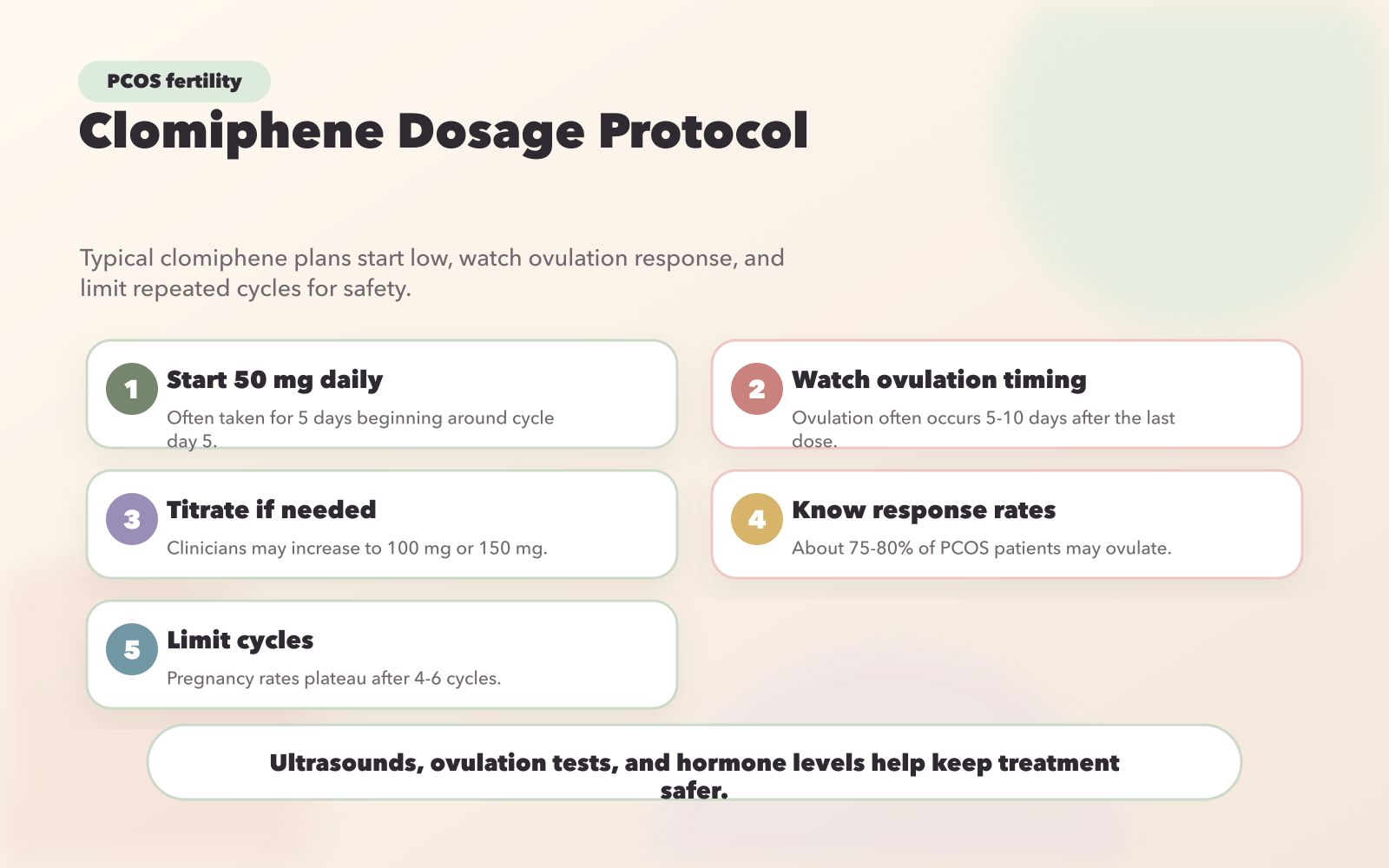 PCOS fertility

Clomiphene Dosage Protocol

Typical clomiphene plans start low, watch ovulation response, and limit repeated cycles for safety.

1 Start 50 mg daily
Often taken for 5 days beginning around cycle day 5.

2 Watch ovulation timing
Ovulation often occurs 5-10 days after the last dose.

3 Titrate if needed
Clinicians may increase to 100 mg or 150 mg.

4 Know response rates
About 75-80% of PCOS patients may ovulate.

5 Limit cycles
Pregnancy rates plateau after 4-6 cycles.

Ultrasounds, ovulation tests, and hormone levels help keep treatment safer.